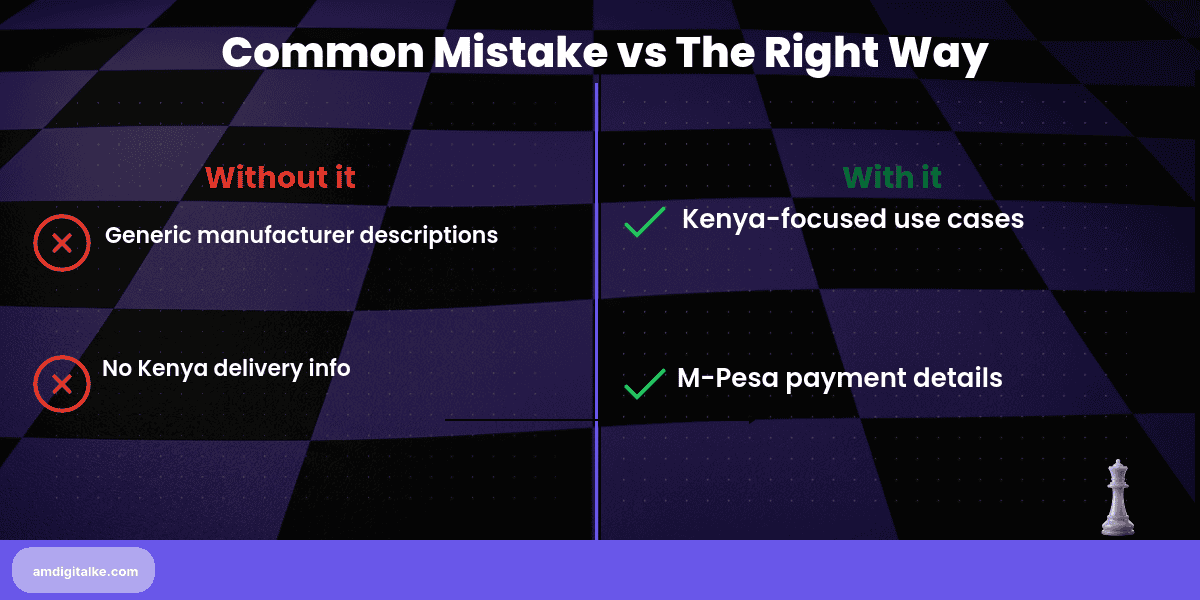 Common Mistake vs The Right Way

Without it

Generic manufacturer descriptions

No Kenya delivery info

With it

Kenya-focused use cases

M-Pesa payment details

amdigitalke.com